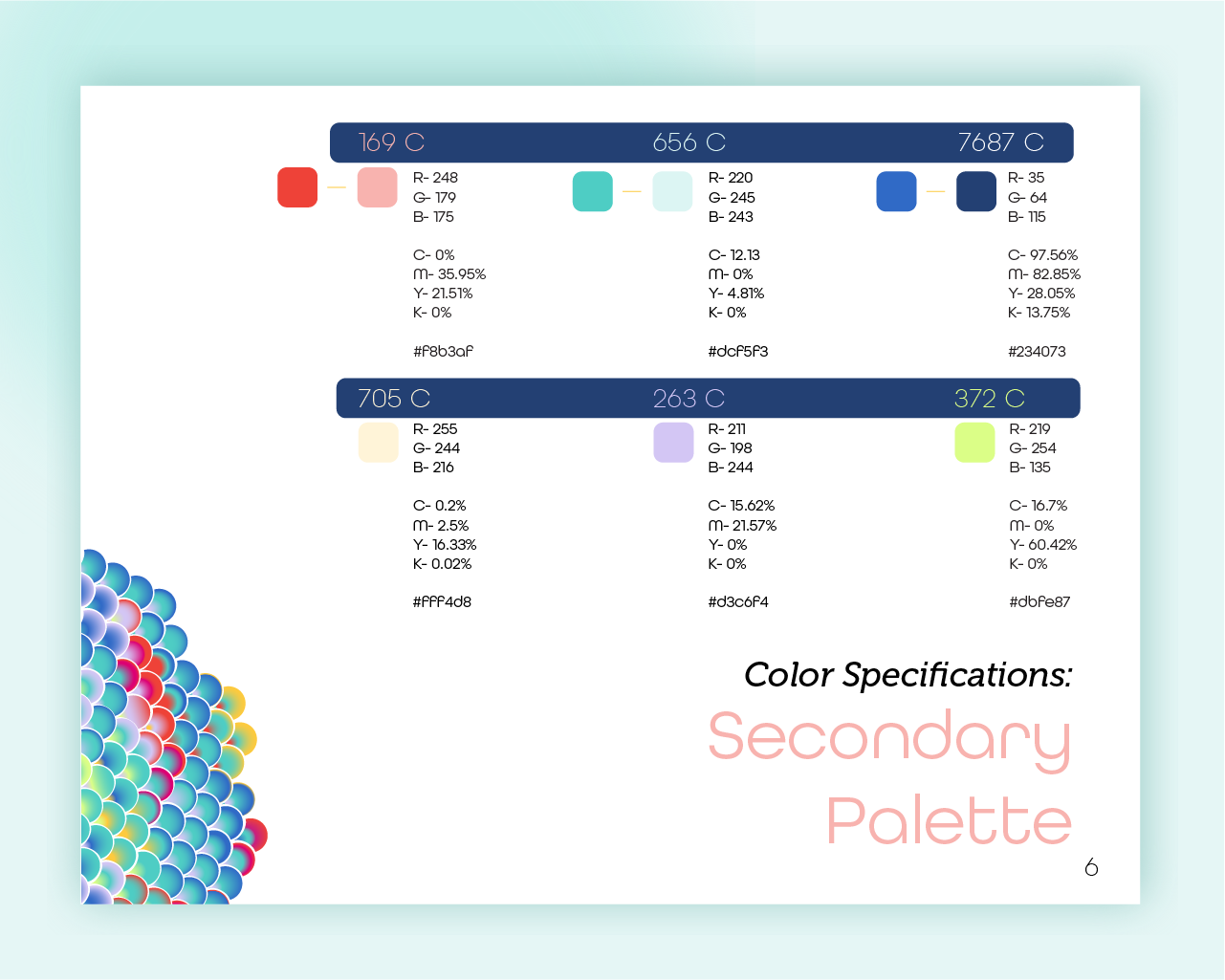 169 C

R- 248
G- 179
B- 175

C- 0%
M- 35.95%
Y- 21.51%
K- 0%

#f8b3af

656 C

R- 220
G- 245
B- 243

C- 12.13
M- 0%
Y- 4.81%
K- 0%

#dcf5f3

7687 C

R- 35
G- 64
B- 115

C- 97.56%
M- 82.85%
Y- 28.05%
K- 13.75%

#234073

705 C

R- 255
G- 244
B- 216

C- 0.2%
M- 2.5%
Y- 16.33%
K- 0.02%

#fff4d8

263 C

R- 211
G- 198
B- 244

C- 15.62%
M- 21.57%
Y- 0%
K- 0%

#d3c6f4

372 C

R- 219
G- 254
B- 135

C- 16.7%
M- 0%
Y- 60.42%
K- 0%

#dbfe87

Color Specifications:

Secondary Palette

6